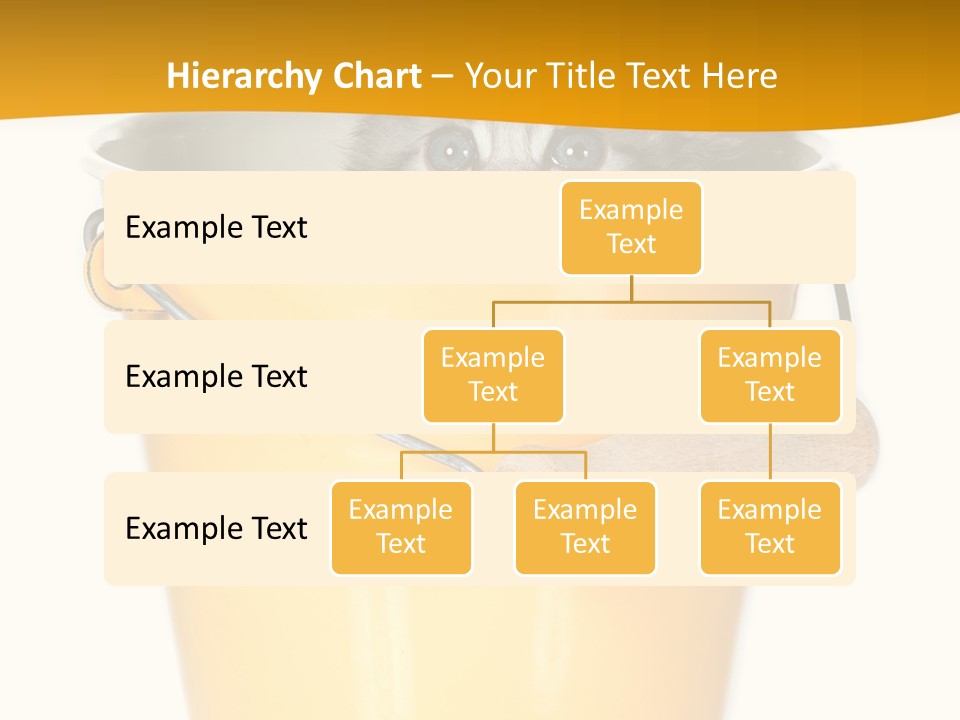 Hierarchy Chart – Your Title Text Here

Example Text

Example Text

Example Text

Example Text

Example Text

Example Text

Example Text

Example Text

Example Text